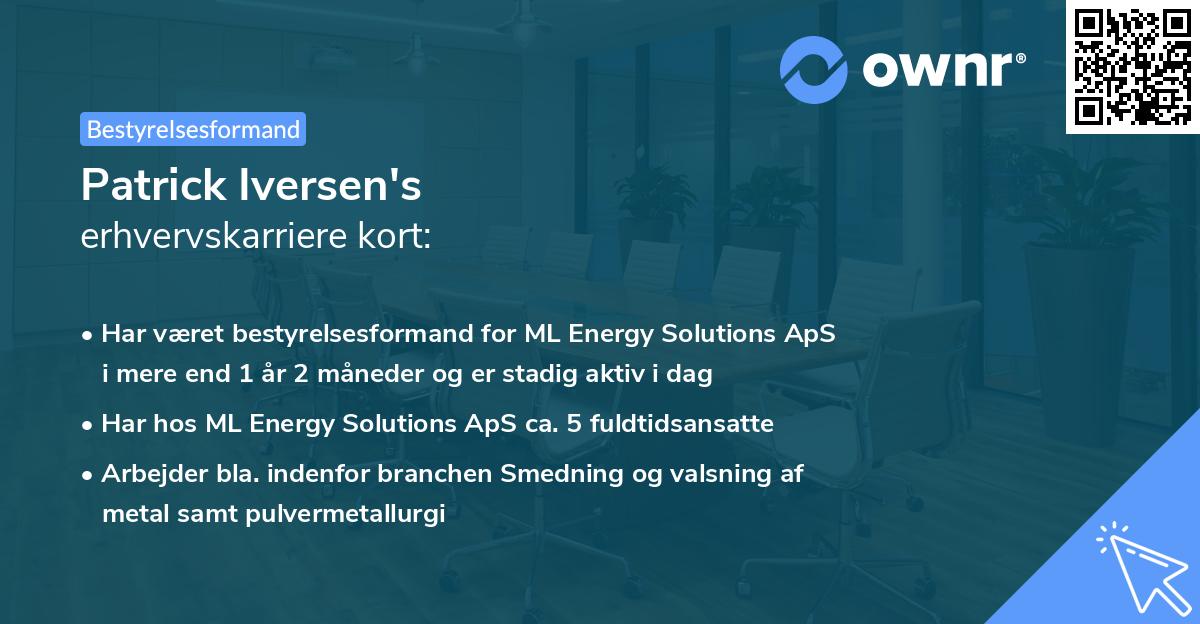 ownr®

Bestyrelsesformand

Patrick Iversen's
erhvervskarriere kort:

• Har været bestyrelsesformand for ML Energy Solutions ApS i mere end 1 år 2 måneder og er stadig aktiv i dag
• Har hos ML Energy Solutions ApS ca. 5 fuldtidsansatte
• Arbejder bla. indenfor branchen Smedning og valsning af metal samt pulvermetallurgi